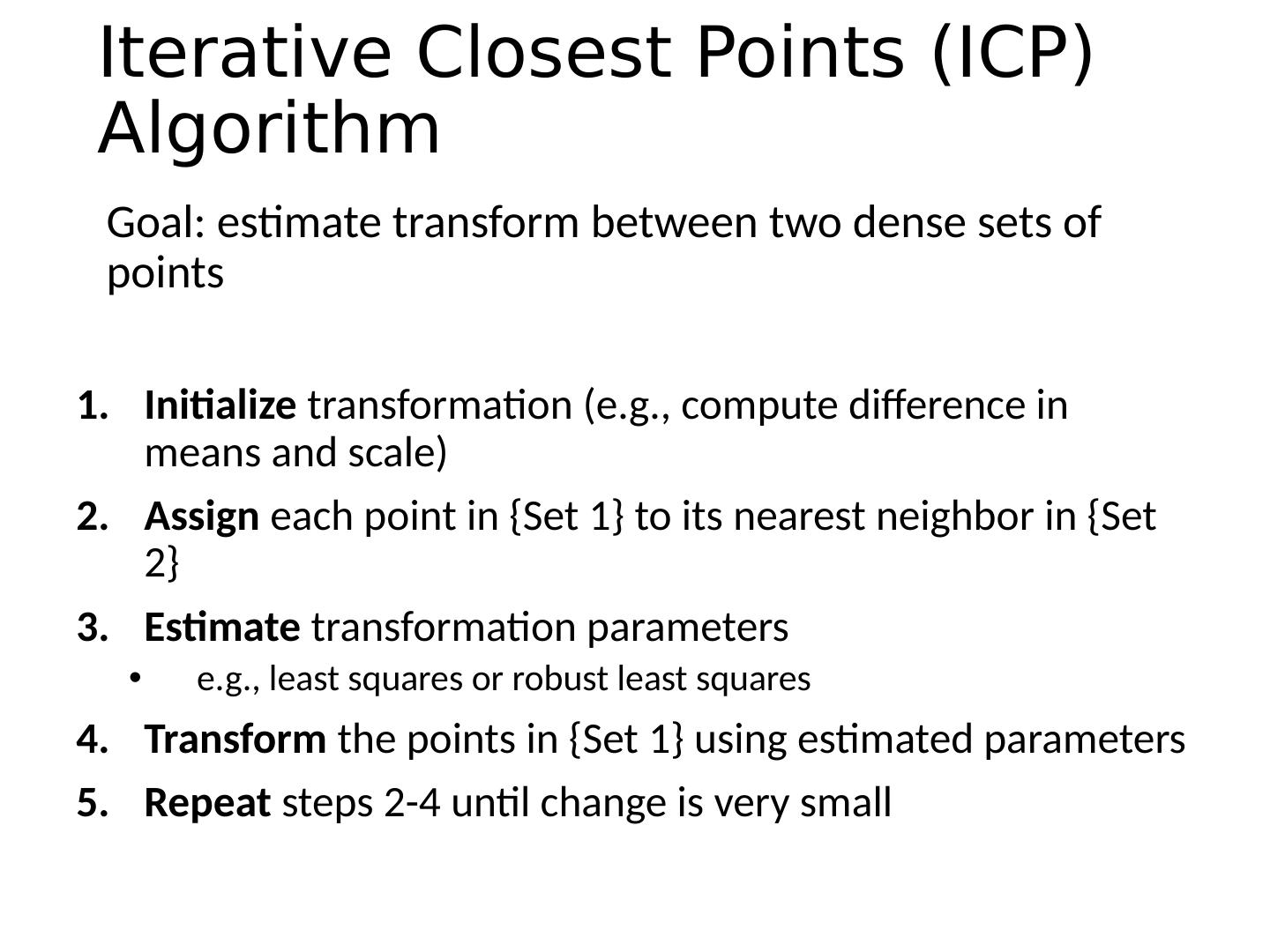 Iterative Closest Points (ICP) Algorithm

Goal: estimate transform between two dense sets of points

1. Initialize transformation (e.g., compute difference in means and scale)
2. Assign each point in {Set 1} to its nearest neighbor in {Set 2}
3. Estimate transformation parameters
   • e.g., least squares or robust least squares
4. Transform the points in {Set 1} using estimated parameters
5. Repeat steps 2-4 until change is very small